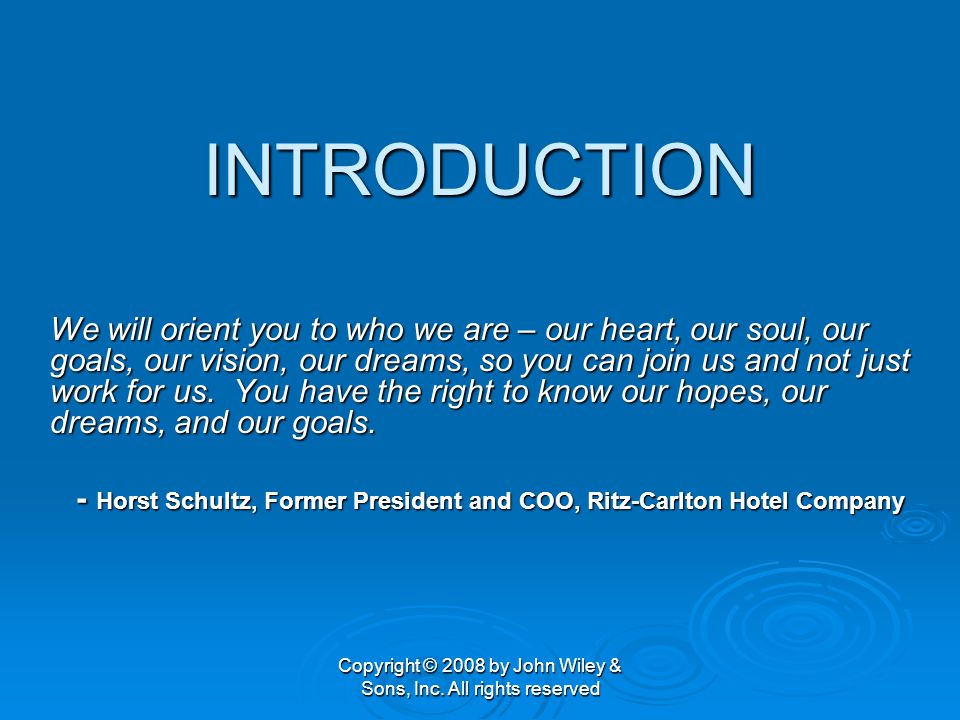 INTRODUCTION

We will orient you to who we are – our heart, our soul, our goals, our vision, our dreams, so you can join us and not just work for us.  You have the right to know our hopes, our dreams, and our goals.

- Horst Schultz, Former President and COO, Ritz-Carlton Hotel Company

Copyright © 2008 by John Wiley & Sons, Inc. All rights reserved